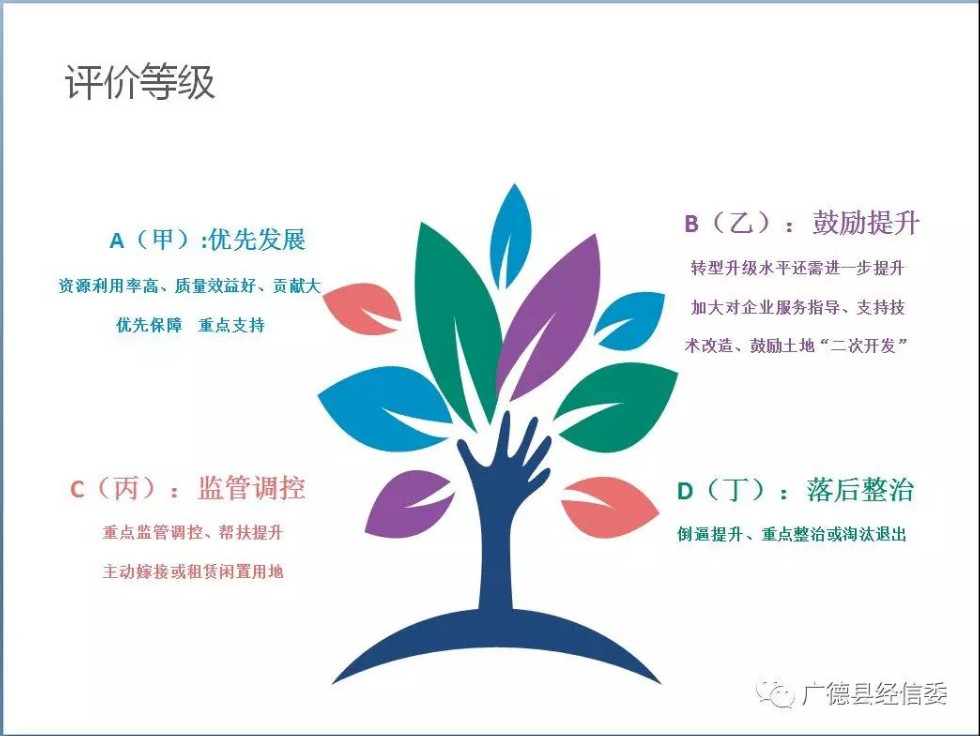 评价等级

A（甲）:优先发展

资源利用率高、质量效益好、贡献大

优先保障　重点支持

B（乙）：鼓励提升

转型升级水平还需进一步提升

加大对企业服务指导、支持技术改造、鼓励土地“二次开发”

C（丙）：监管调控

重点监管调控、帮扶提升

主动嫁接或租赁闲置用地

D（丁）：落后整治

倒逼提升、重点整治或淘汰退出

广德县经信委